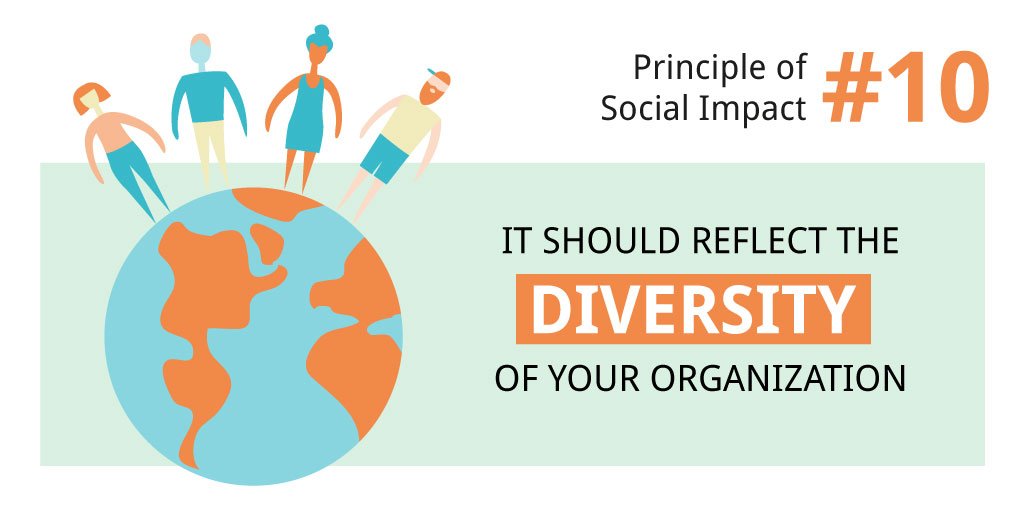 Principle of Social Impact #10

IT SHOULD REFLECT THE DIVERSITY OF YOUR ORGANIZATION